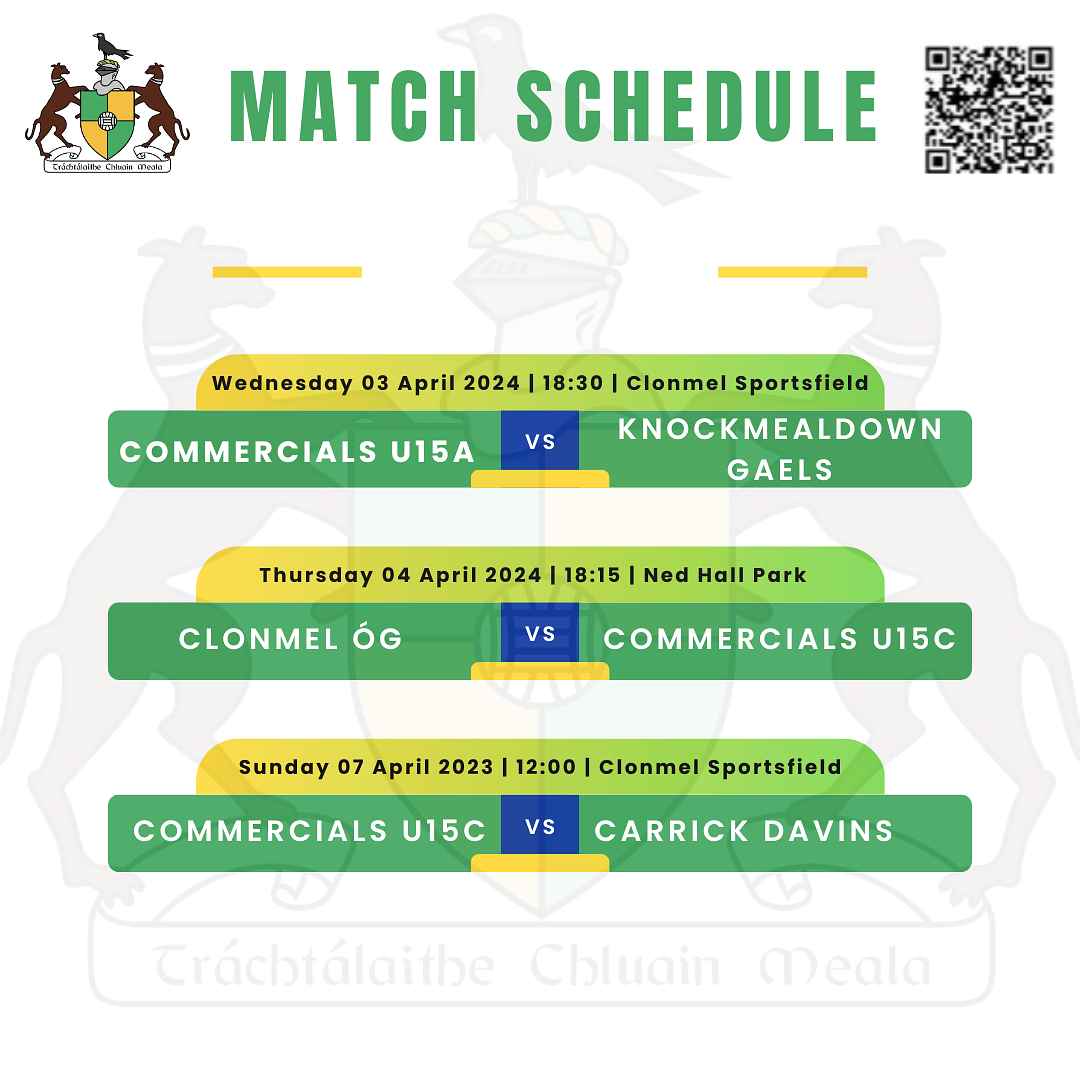 Tráchtálaithe Chluain Meala

MATCH SCHEDULE

Wednesday 03 April 2024 | 18:30 | Clonmel Sportsfield

COMMERCIALS U15A VS KNOCKMEALDOWN GAELS

Thursday 04 April 2024 | 18:15 | Ned Hall Park

CLONMEL ÓG VS COMMERCIALS U15C

Sunday 07 April 2023 | 12:00 | Clonmel Sportsfield

COMMERCIALS U15C VS CARRICK DAVINS

Tráchtálaithe Chluain Meala